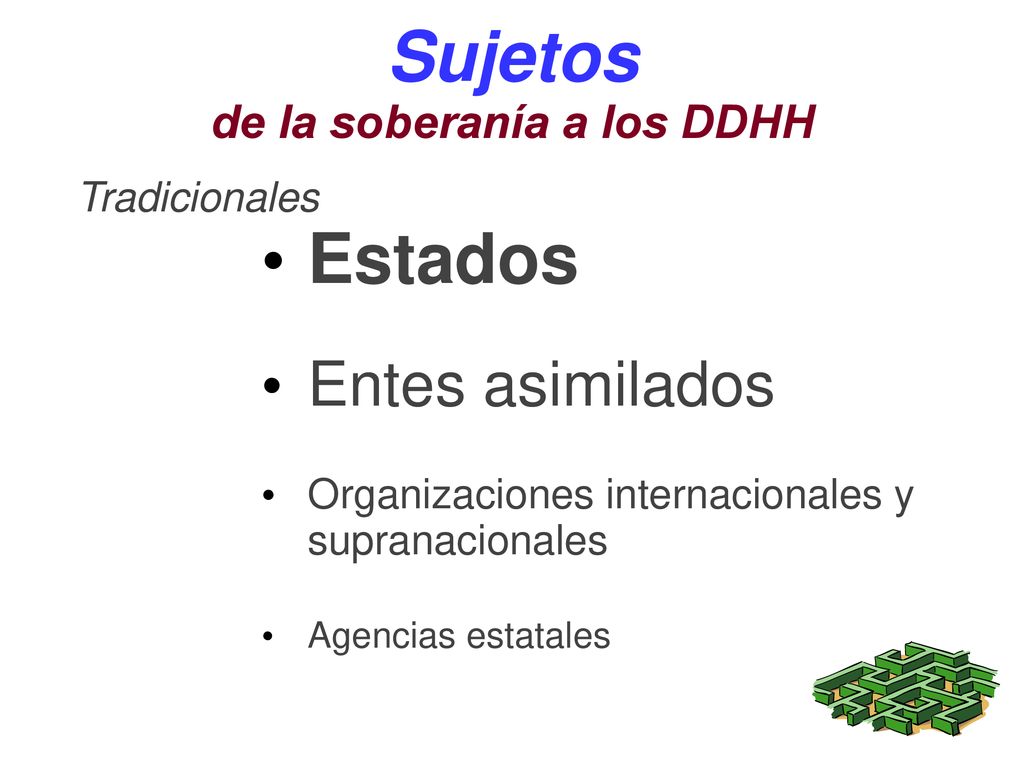 Sujetos
de la soberanía a los DDHH

Tradicionales

• Estados

• Entes asimilados

• Organizaciones internacionales y supranacionales

• Agencias estatales